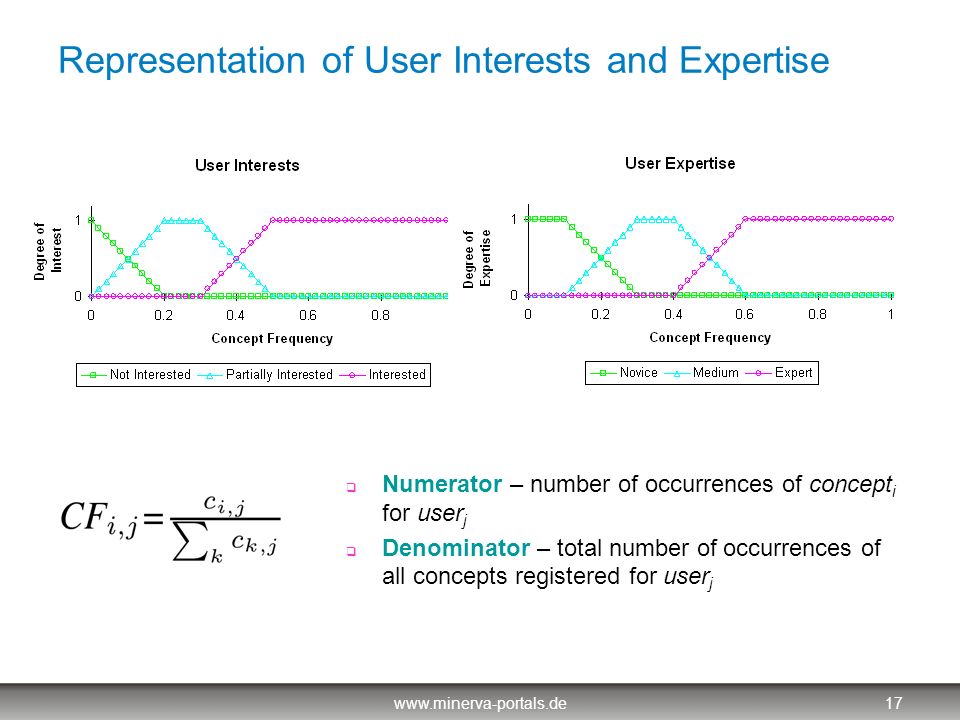 Representation of User Interests and Expertise

User Interests

Degree of Interest

1

0

0 0.2 0.4 0.6 0.8

Concept Frequency

Not Interested Partially Interested Interested

User Expertise

Degree of Expertise

1

0

0 0.2 0.4 0.6 0.8 1

Concept Frequency

Novice Medium Expert

$CF_{i,j} = \frac{c_{i,j}}{\sum_k c_{k,j}}$

Numerator – number of occurrences of $concept_i$ for $user_j$

Denominator – total number of occurrences of all concepts registered for $user_j$

www.minerva-portals.de

17